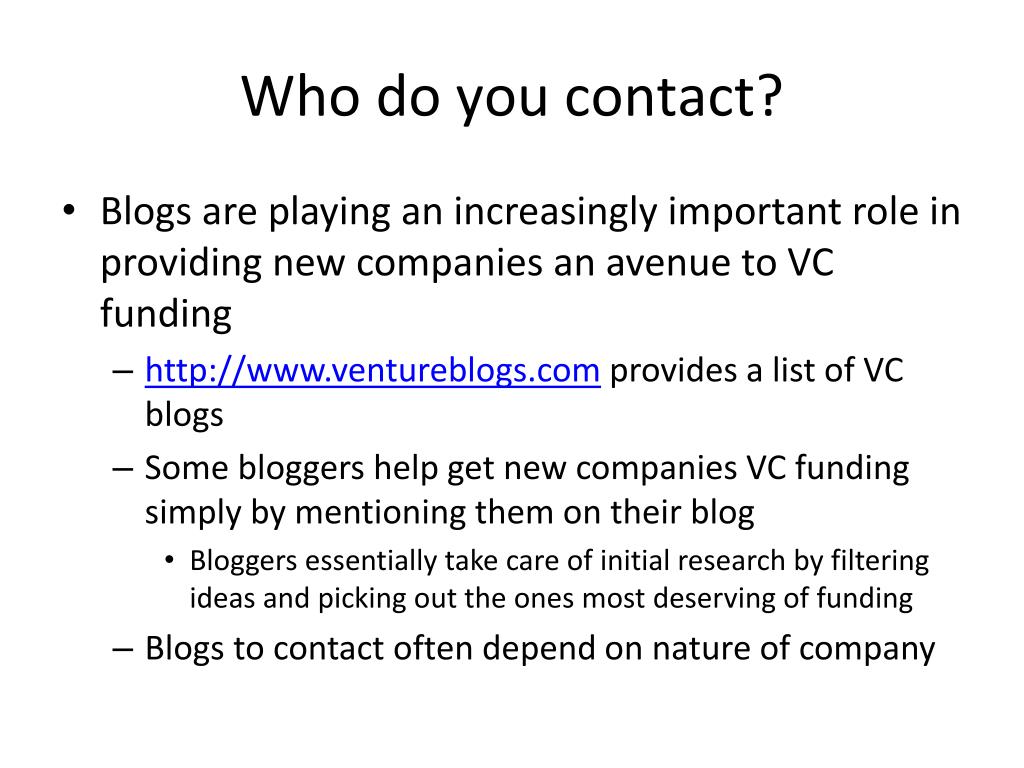 Who do you contact?

• Blogs are playing an increasingly important role in providing new companies an avenue to VC funding

– http://www.ventureblogs.com provides a list of VC blogs

– Some bloggers help get new companies VC funding simply by mentioning them on their blog

• Bloggers essentially take care of initial research by filtering ideas and picking out the ones most deserving of funding

– Blogs to contact often depend on nature of company